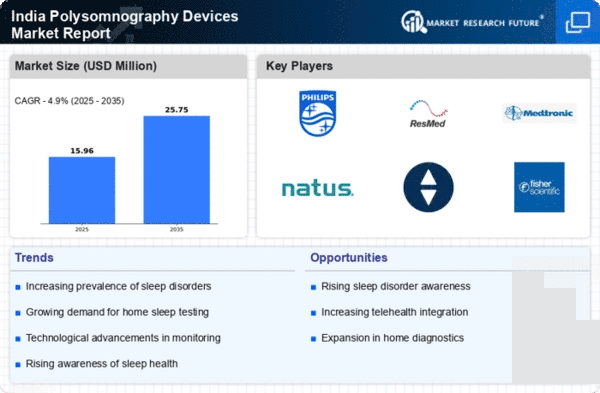 India Polysomnography Devices Market Report

MARKET RESEARCH FUTURE®

Market Size (USD Million)

CAGR - 4.9% (2025 - 2035)

15.96

25.75

2025

2035

Key Players

PHILIPS

ResMed

Medtronic

natus.

fisher scientific

Trends

Increasing prevalence of sleep disorders

Growing demand for home sleep testing

Technological advancements in monitoring

Rising awareness of sleep health

Opportunities

Rising sleep disorder awareness

Increasing telehealth integration

Expansion in home diagnostics